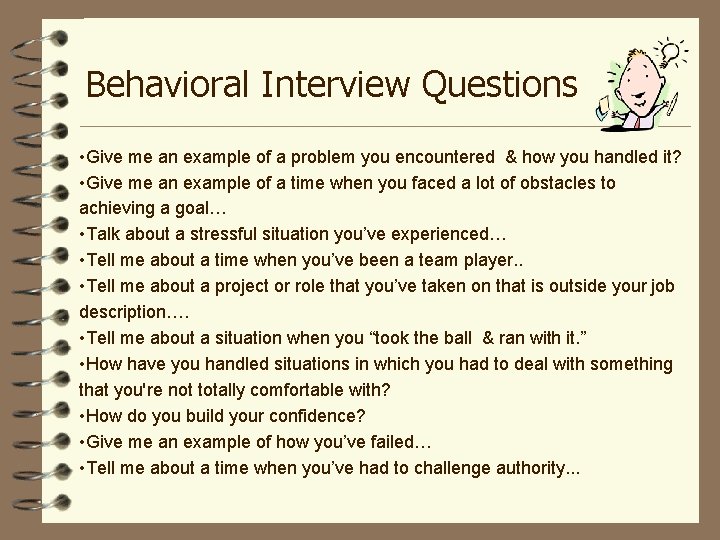 Behavioral Interview Questions

•Give me an example of a problem you encountered & how you handled it?
•Give me an example of a time when you faced a lot of obstacles to achieving a goal…
•Talk about a stressful situation you've experienced…
•Tell me about a time when you've been a team player..
•Tell me about a project or role that you've taken on that is outside your job description….
•Tell me about a situation when you "took the ball & ran with it."
•How have you handled situations in which you had to deal with something that you're not totally comfortable with?
•How do you build your confidence?
•Give me an example of how you've failed…
•Tell me about a time when you've had to challenge authority...